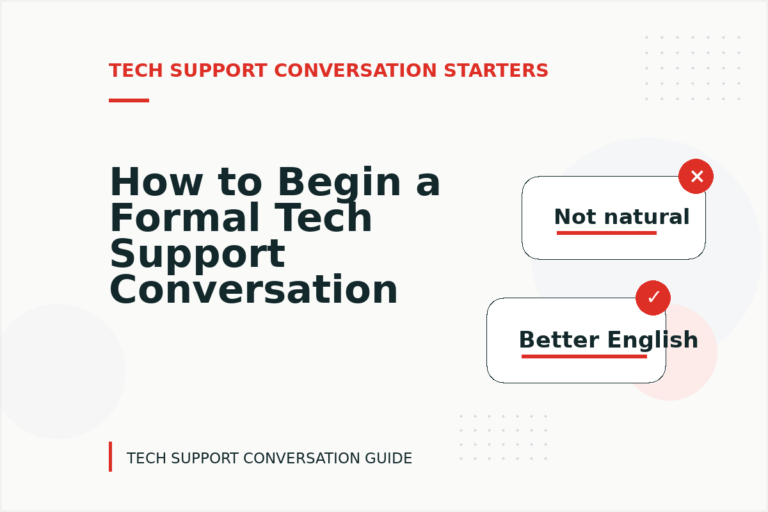 TECH SUPPORT CONVERSATION STARTERS

How to Begin a Formal Tech Support Conversation

Not natural

Better English

TECH SUPPORT CONVERSATION GUIDE